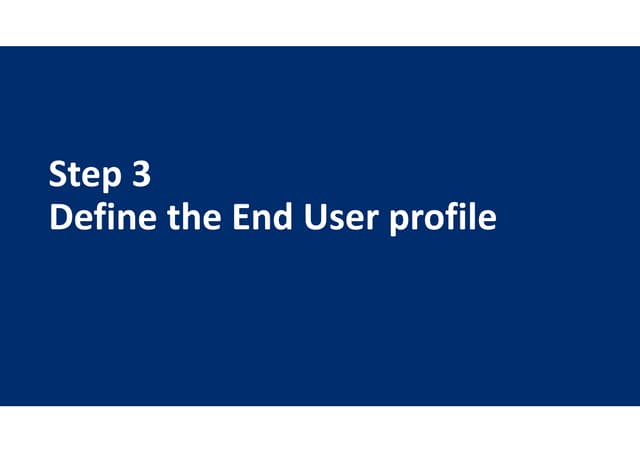 Step 3
Define the End User profile